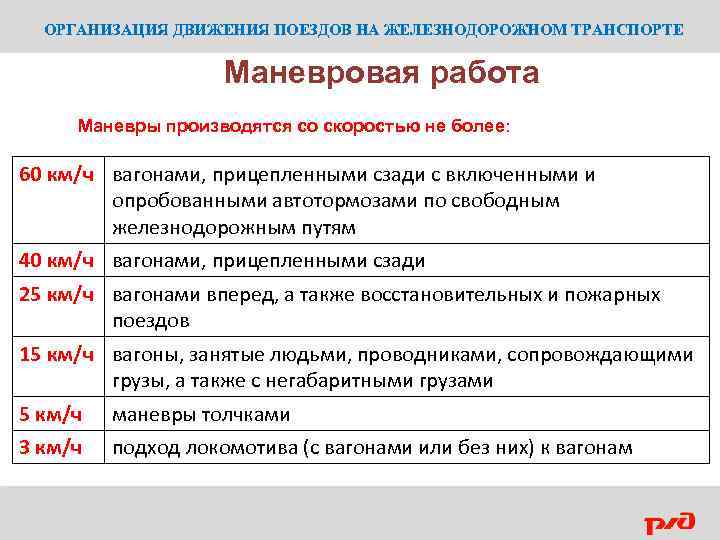 ОРГАНИЗАЦИЯ ДВИЖЕНИЯ ПОЕЗДОВ НА ЖЕЛЕЗНОДОРОЖНОМ ТРАНСПОРТЕ

Маневровая работа

Маневры производятся со скоростью не более:

| 60 км/ч | вагонами, прицепленными сзади с включенными и опробованными автотормозами по свободным железнодорожным путям |
|---|---|
| 40 км/ч | вагонами, прицепленными сзади |
| 25 км/ч | вагонами вперед, а также восстановительных и пожарных поездов |
| 15 км/ч | вагоны, занятые людьми, проводниками, сопровождающими грузы, а также с негабаритными грузами |
| 5 км/ч | маневры толчками |
| 3 км/ч | подход локомотива (с вагонами или без них) к вагонам |

РЖД